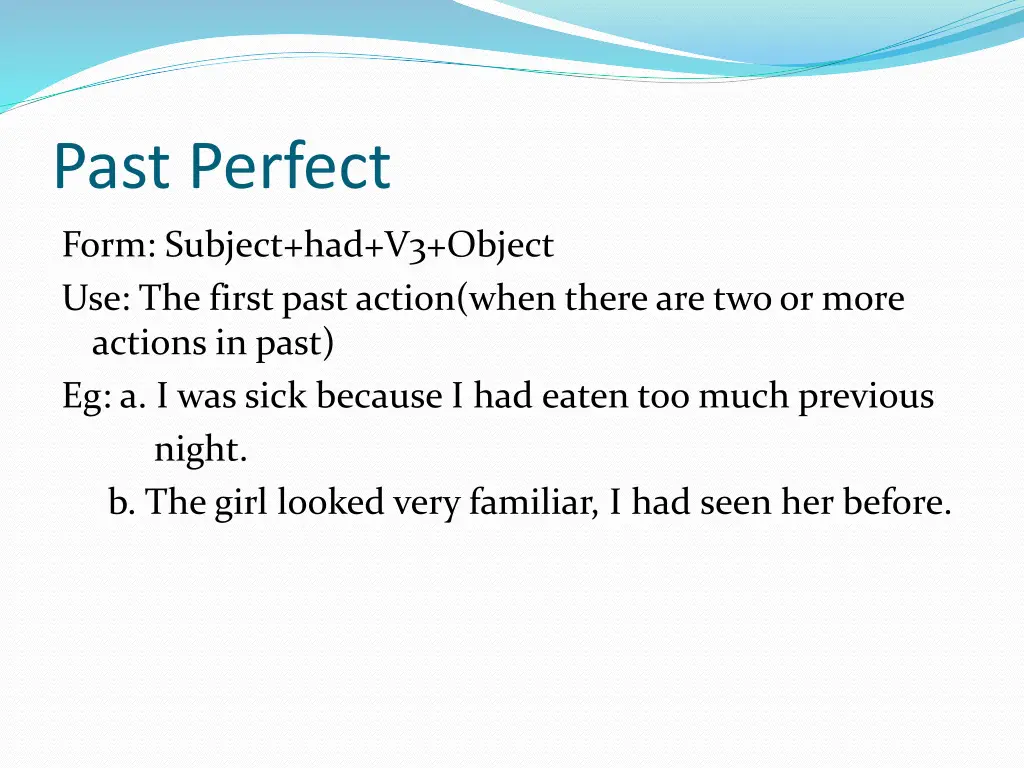 Past Perfect

Form: Subject+had+V3+Object

Use: The first past action(when there are two or more actions in past)

Eg: a. I was sick because I had eaten too much previous night.

b. The girl looked very familiar, I had seen her before.